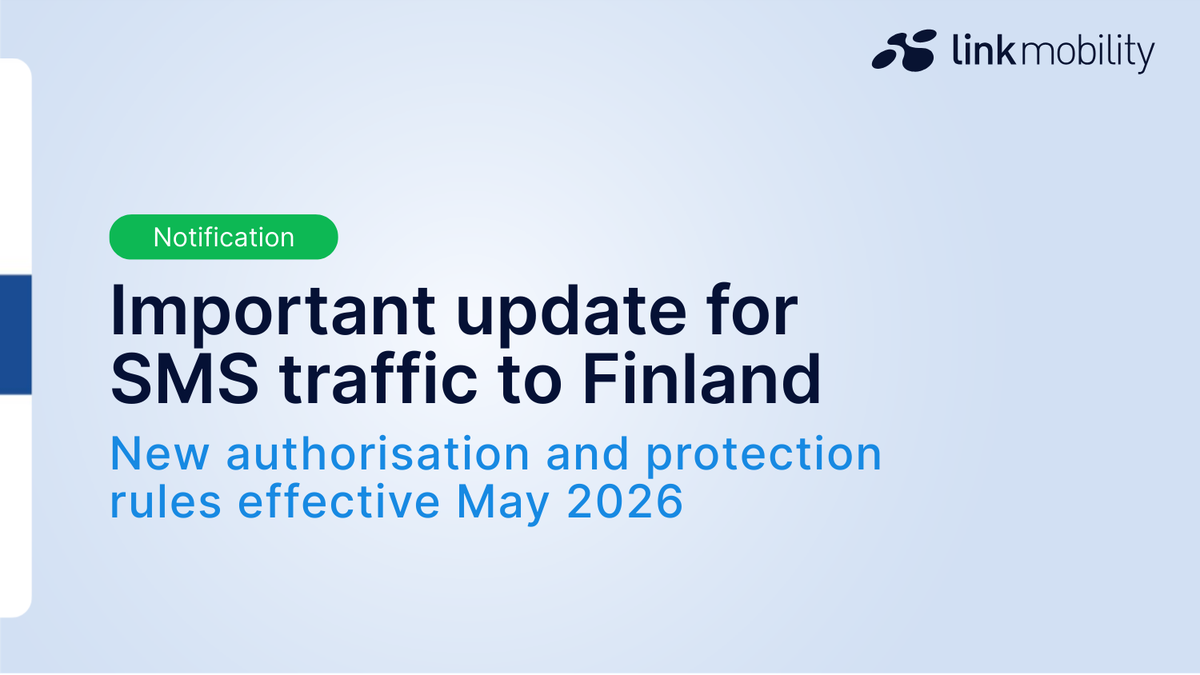 link mobility

Notification

Important update for SMS traffic to Finland

New authorisation and protection rules effective May 2026